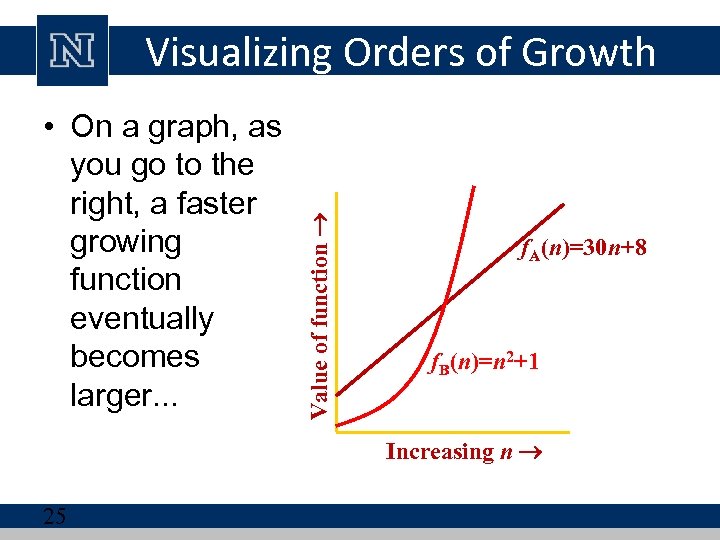 N

Visualizing Orders of Growth

• On a graph, as you go to the right, a faster growing function eventually becomes larger...

Value of function →

$f_A(n)=30n+8$

$f_B(n)=n^2+1$

Increasing $n$ →

25